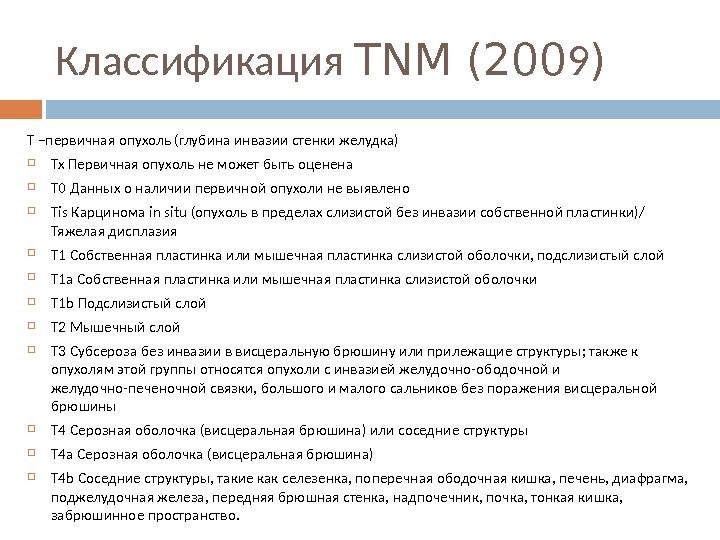 Классификация TNM (2009)

T –первичная опухоль (глубина инвазии стенки желудка)

Tx Первичная опухоль не может быть оценена

T0 Данных о наличии первичной опухоли не выявлено

Tis Карцинома in situ (опухоль в пределах слизистой без инвазии собственной пластинки)/ Тяжелая дисплазия

T1 Собственная пластинка или мышечная пластинка слизистой оболочки, подслизистый слой

T1a Собственная пластинка или мышечная пластинка слизистой оболочки

T1b Подслизистый слой

T2 Мышечный слой

T3 Субсероза без инвазии в висцеральную брюшину или прилежащие структуры; также к опухолям этой группы относятся опухоли с инвазией желудочно-ободочной и желудочно-печеночной связки, большого и малого сальников без поражения висцеральной брюшины

T4 Серозная оболочка (висцеральная брюшина) или соседние структуры

T4a Серозная оболочка (висцеральная брюшина)

T4b Соседние структуры, такие как селезенка, поперечная ободочная кишка, печень, диафрагма, поджелудочная железа, передняя брюшная стенка, надпочечник, почка, тонкая кишка, забрюшинное пространство.